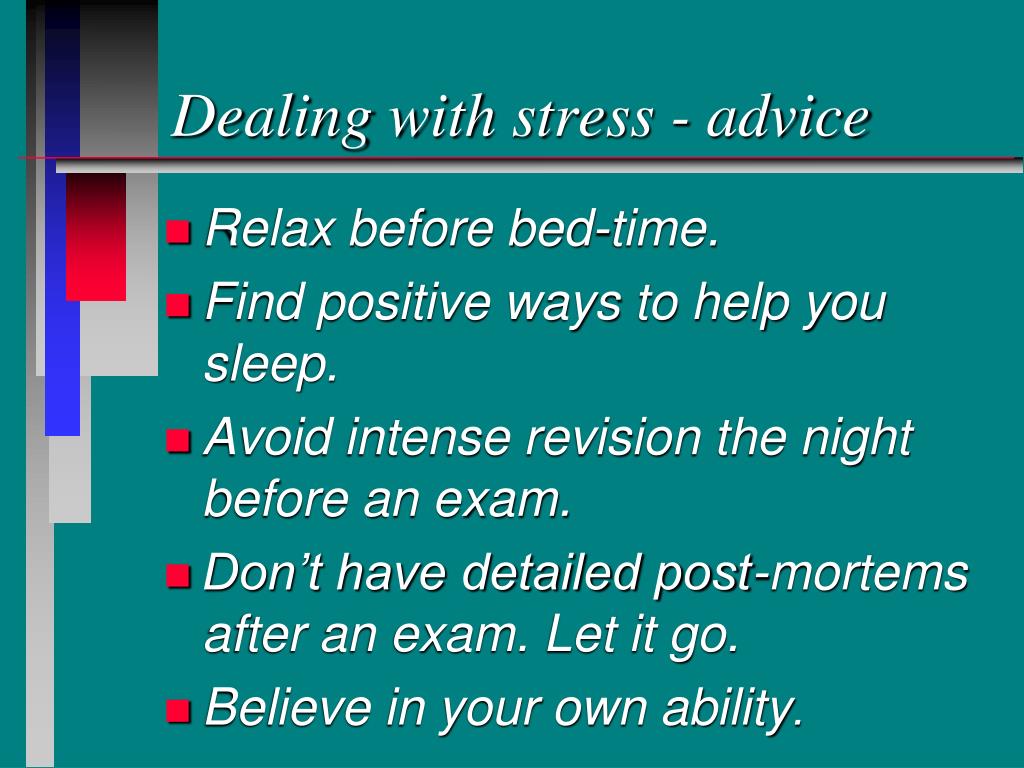 Dealing with stress - advice

Relax before bed-time.

Find positive ways to help you sleep.

Avoid intense revision the night before an exam.

Don’t have detailed post-mortems after an exam. Let it go.

Believe in your own ability.